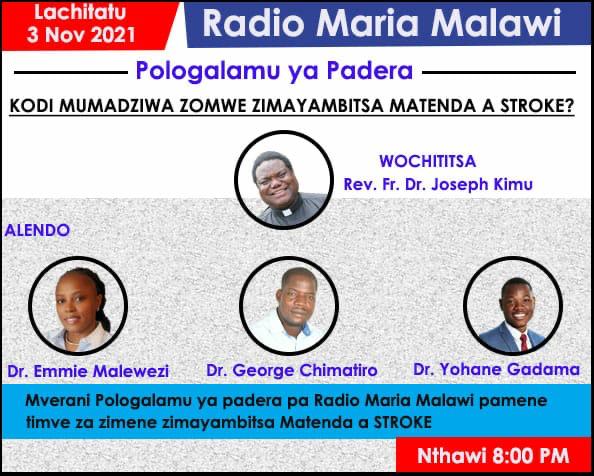 Lachitatu
3 Nov 2021

Radio Maria Malawi

Pologalamu ya Padera

KODI MUMADZIWA ZOMWE ZIMAYAMBITSA MATENDA A STROKE?

WOCHITITSA
Rev. Fr. Dr. Joseph Kimu

ALENDO

Dr. Emmie Malewezi

Dr. George Chimatiro

Dr. Yohane Gadama

Mverani Pologalamu ya padera pa Radio Maria Malawi pamene timve za zimene zimayambitsa Matenda a STROKE

Nthawi 8:00 PM